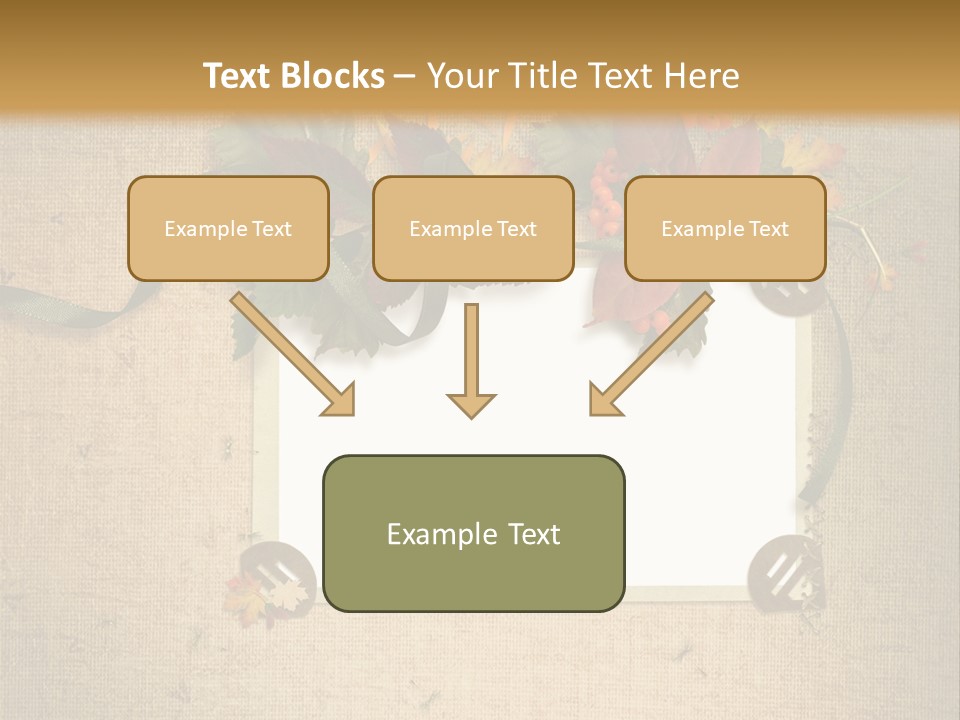 Text Blocks – Your Title Text Here

Example Text

Example Text

Example Text

Example Text